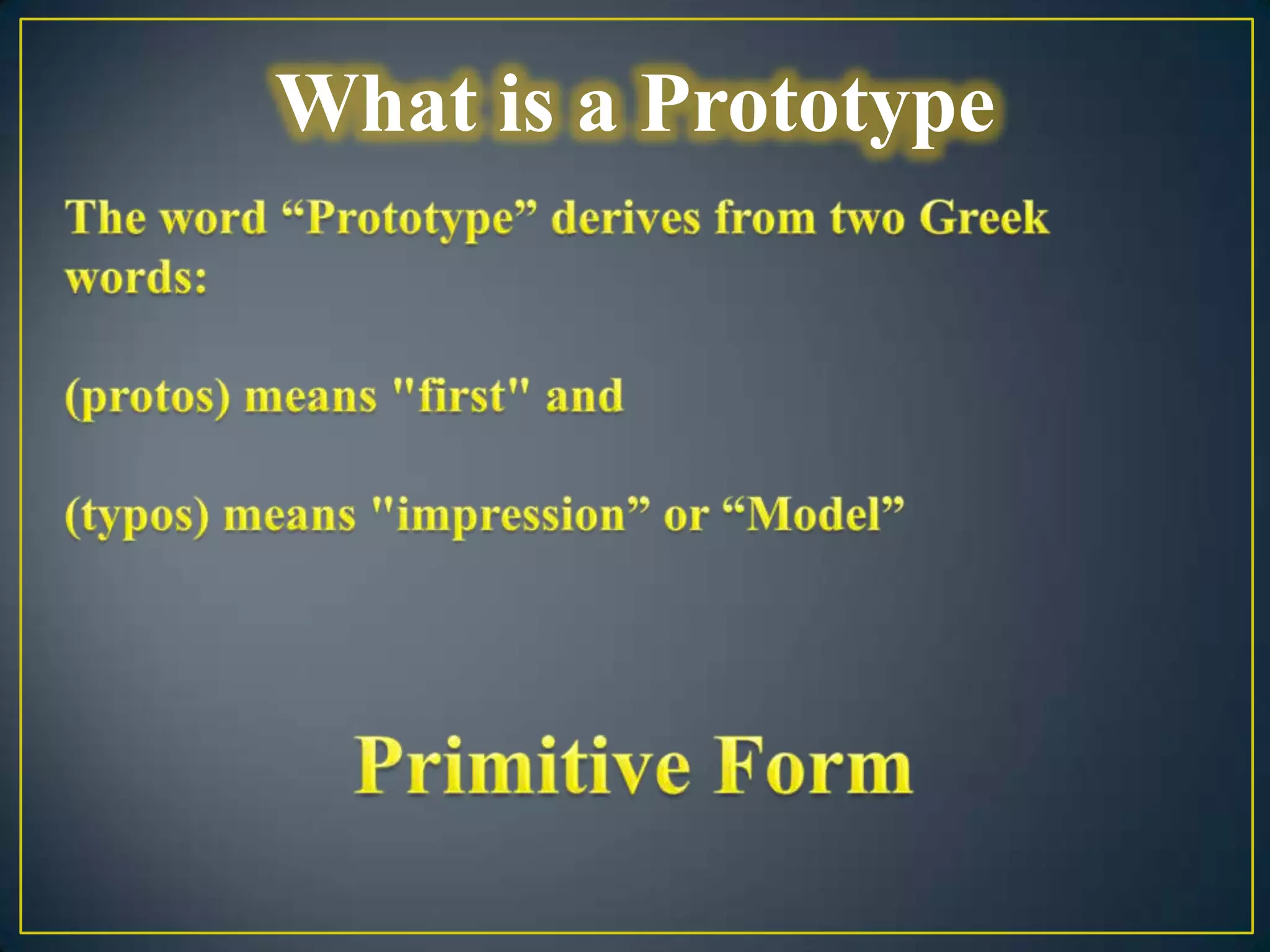 What is a Prototype

The word “Prototype” derives from two Greek words:

(protos) means "first" and

(typos) means "impression” or “Model”

Primitive Form